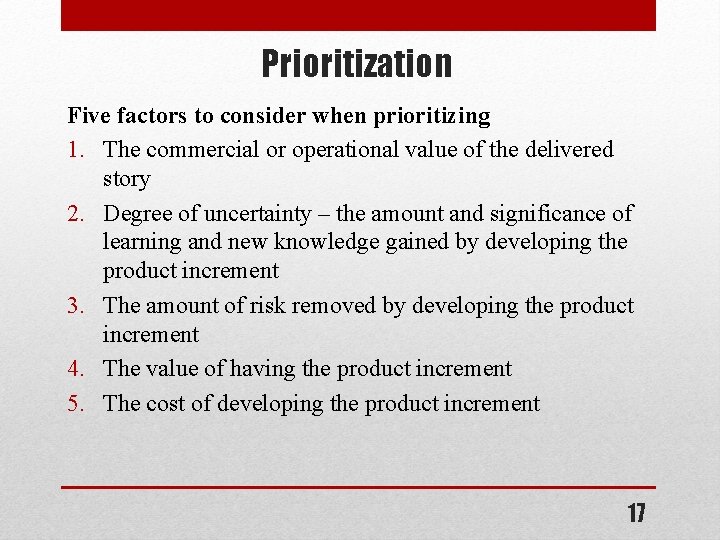 Prioritization

Five factors to consider when prioritizing

1. The commercial or operational value of the delivered story
2. Degree of uncertainty – the amount and significance of learning and new knowledge gained by developing the product increment
3. The amount of risk removed by developing the product increment
4. The value of having the product increment
5. The cost of developing the product increment

17